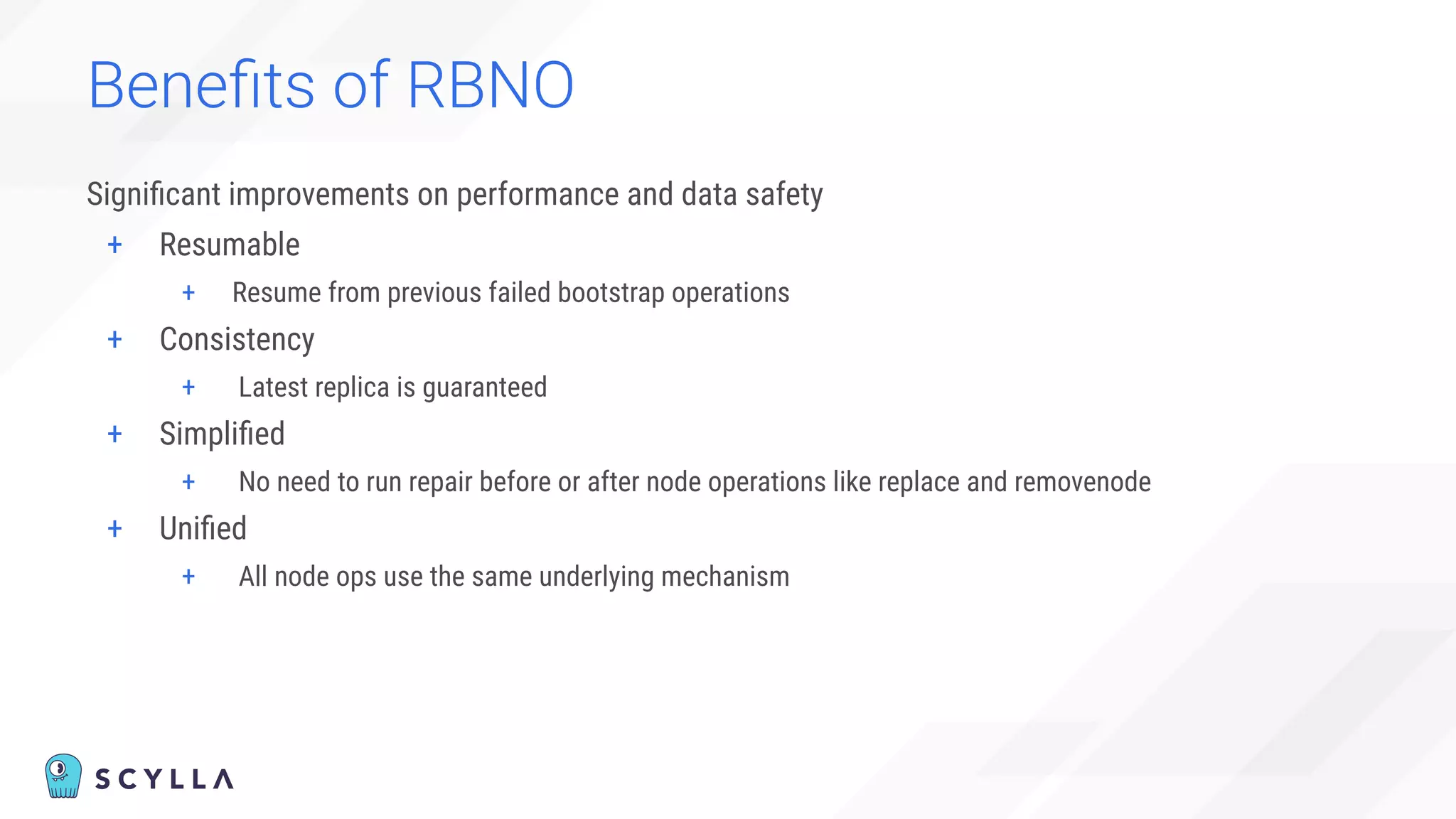 Benefits of RBNO

Significant improvements on performance and data safety

+ Resumable
  + Resume from previous failed bootstrap operations
+ Consistency
  + Latest replica is guaranteed
+ Simplified
  + No need to run repair before or after node operations like replace and removenode
+ Unified
  + All node ops use the same underlying mechanism

SCYLLA